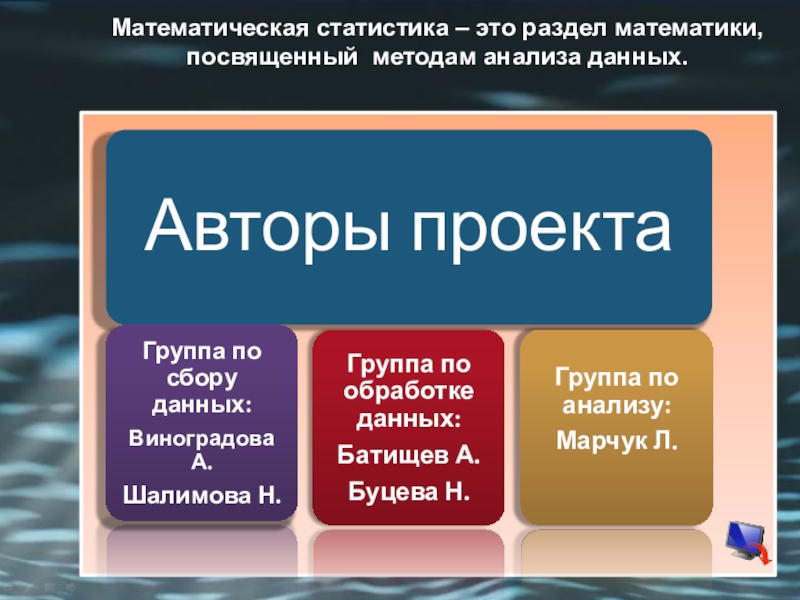 Математическая статистика – это раздел математики, посвященный методам анализа данных.

Авторы проекта

Группа по сбору данных:

Виноградова А.

Шалимова Н.

Группа по обработке данных:

Батищев А.

Буцева Н.

Группа по анализу:

Марчук Л.